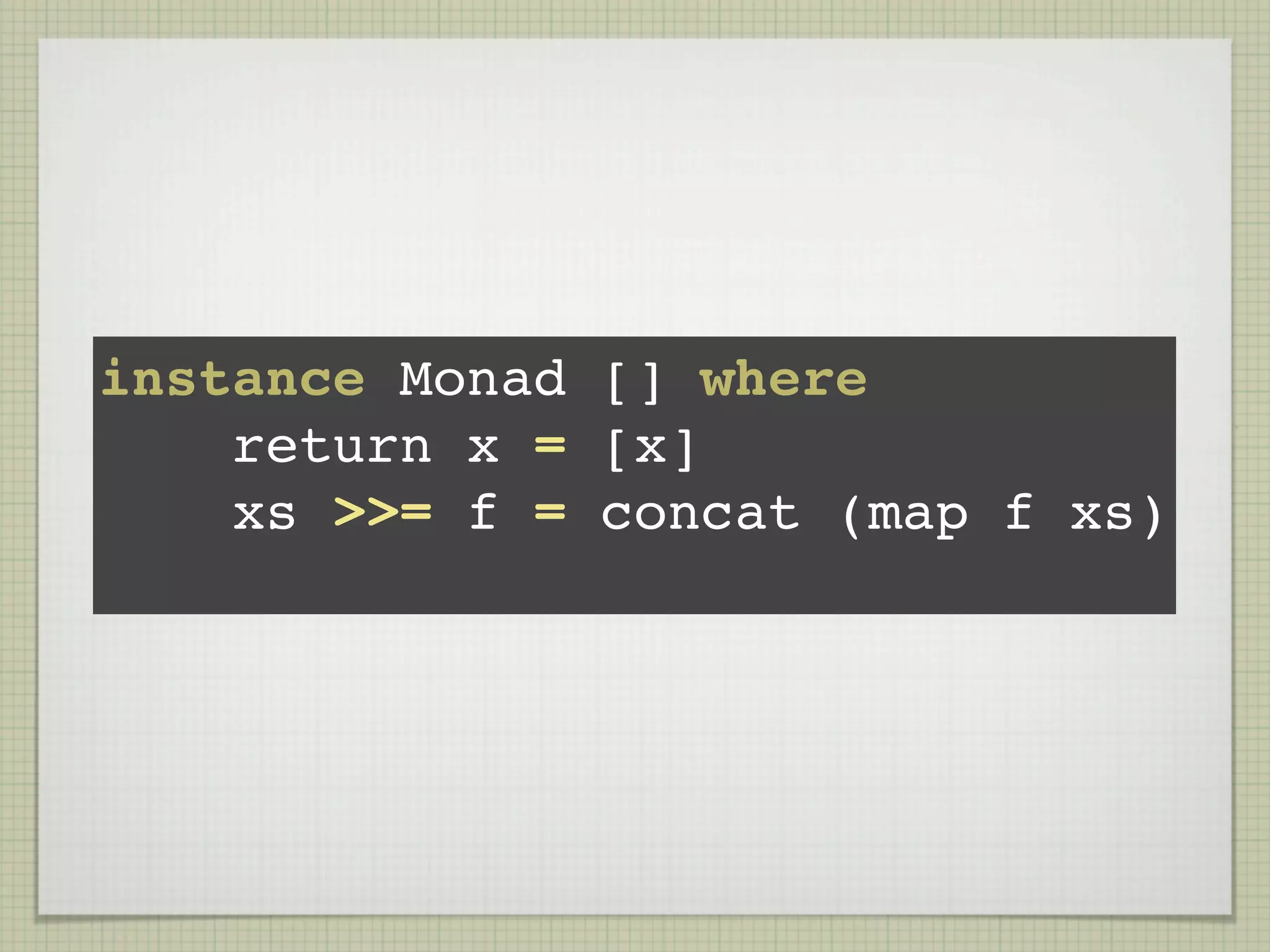 instance Monad [] where
    return x = [x]
    xs >>= f = concat (map f xs)